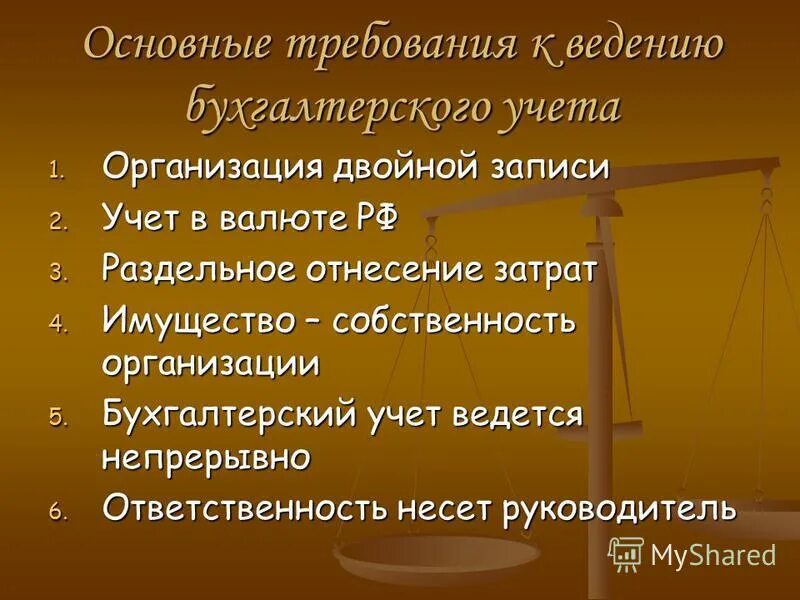 Основные требования к ведению бухгалтерского учета

1. Организация двойной записи
2. Учет в валюте РФ
3. Раздельное отнесение затрат
4. Имущество – собственность организации
5. Бухгалтерский учет ведется непрерывно
6. Ответственность несет руководитель

MyShared